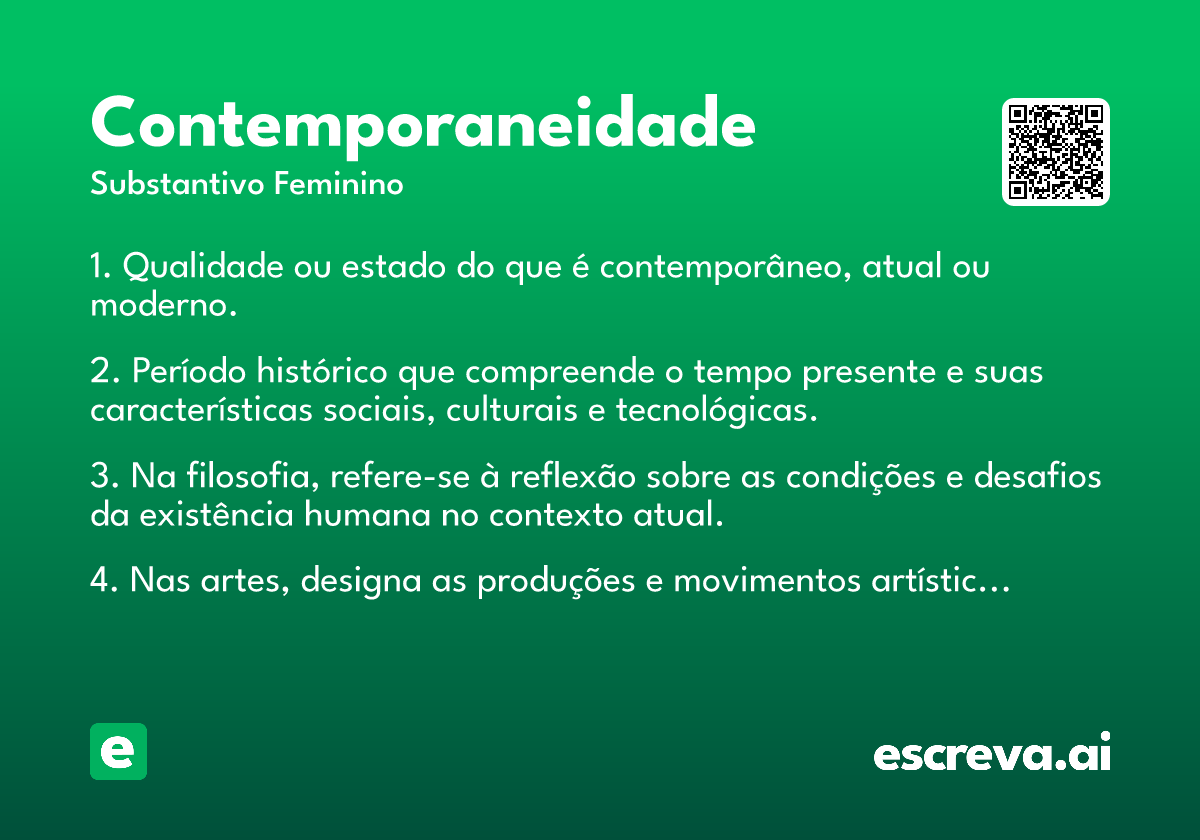 Contemporaneidade
Substantivo Feminino

1. Qualidade ou estado do que é contemporâneo, atual ou moderno.

2. Período histórico que compreende o tempo presente e suas características sociais, culturais e tecnológicas.

3. Na filosofia, refere-se à reflexão sobre as condições e desafios da existência humana no contexto atual.

4. Nas artes, designa as produções e movimentos artístic…

e

escreva.ai